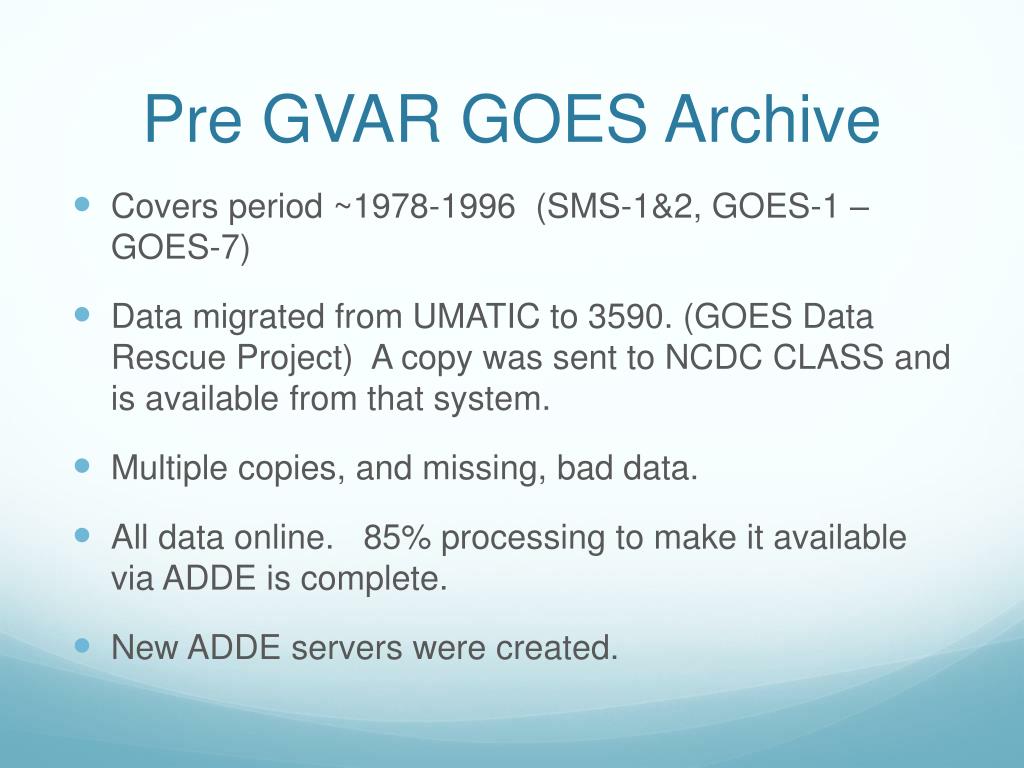 Pre GVAR GOES Archive

- Covers period ~1978-1996 (SMS-1&2, GOES-1 – GOES-7)
- Data migrated from UMATIC to 3590. (GOES Data Rescue Project) A copy was sent to NCDC CLASS and is available from that system.
- Multiple copies, and missing, bad data.
- All data online. 85% processing to make it available via ADDE is complete.
- New ADDE servers were created.